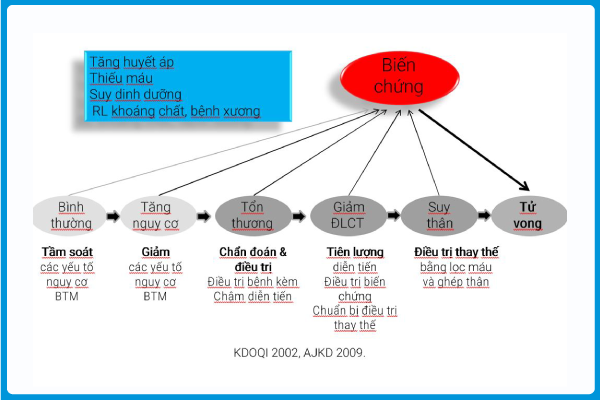 Tăng huyết áp
Thiếu máu
Suy dinh dưỡng
RL khoáng chất, bệnh xương

Biến chứng

Bình thường

Tăng nguy cơ

Tổn thương

Giảm ĐLCT

Suy thận

Tử vong

Tầm soát
các yếu tố nguy cơ BTM

Giảm
các yếu tố nguy cơ BTM

Chẩn đoán & điều trị
Điều trị bệnh kèm
Chậm diễn tiến

Tiên lượng
diễn tiến
Điều trị biến chứng
Chuẩn bị điều trị thay thế

Điều trị thay thế
bằng lọc máu và ghép thận

KDOQI 2002, AJKD 2009.